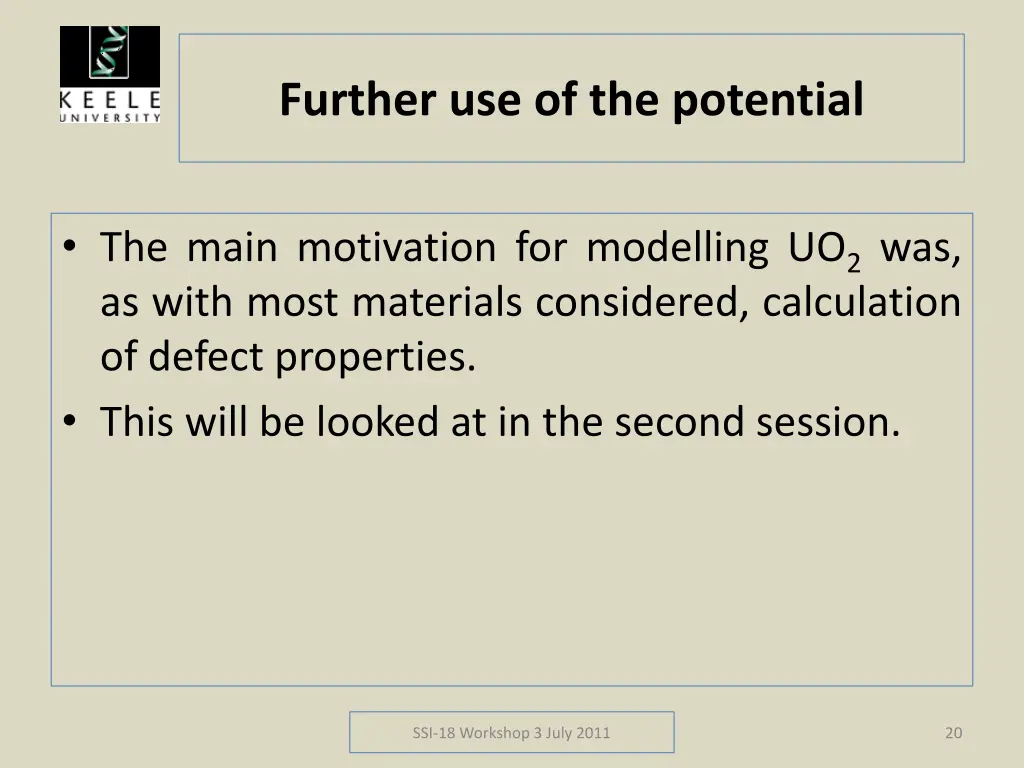 KEELE UNIVERSITY

Further use of the potential

• The main motivation for modelling $UO_2$ was, as with most materials considered, calculation of defect properties.
• This will be looked at in the second session.

SSI-18 Workshop 3 July 2011

20